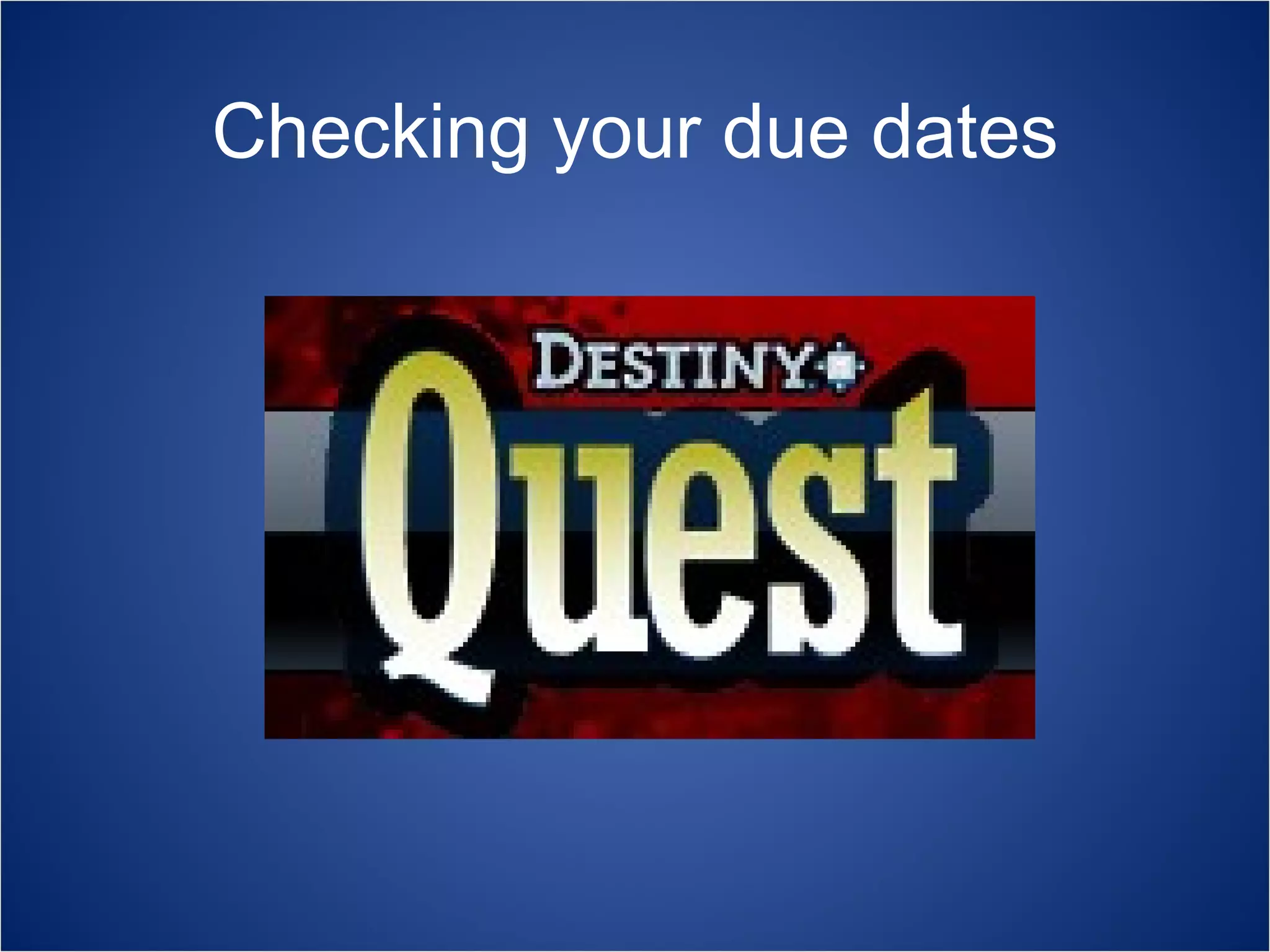 Checking your due dates

DESTINY

Quest